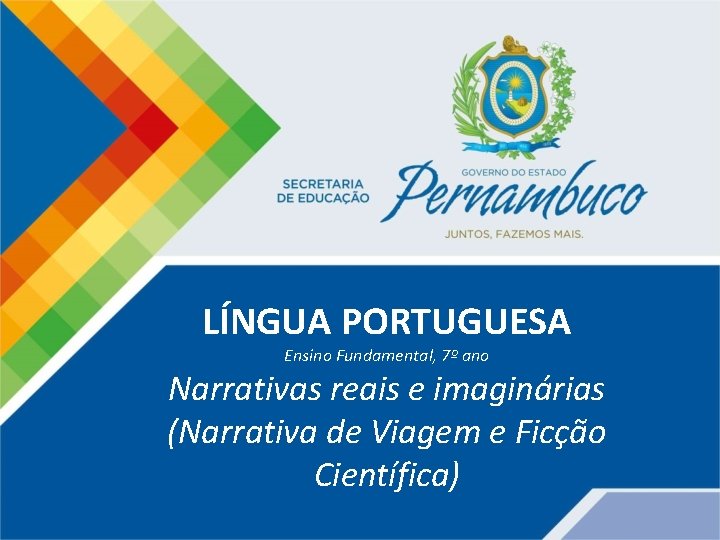 SECRETARIA DE EDUCAÇÃO

GOVERNO DO ESTADO
Pernambuco
JUNTOS, FAZEMOS MAIS.

LÍNGUA PORTUGUESA

Ensino Fundamental, 7º ano

Narrativas reais e imaginárias (Narrativa de Viagem e Ficção Científica)